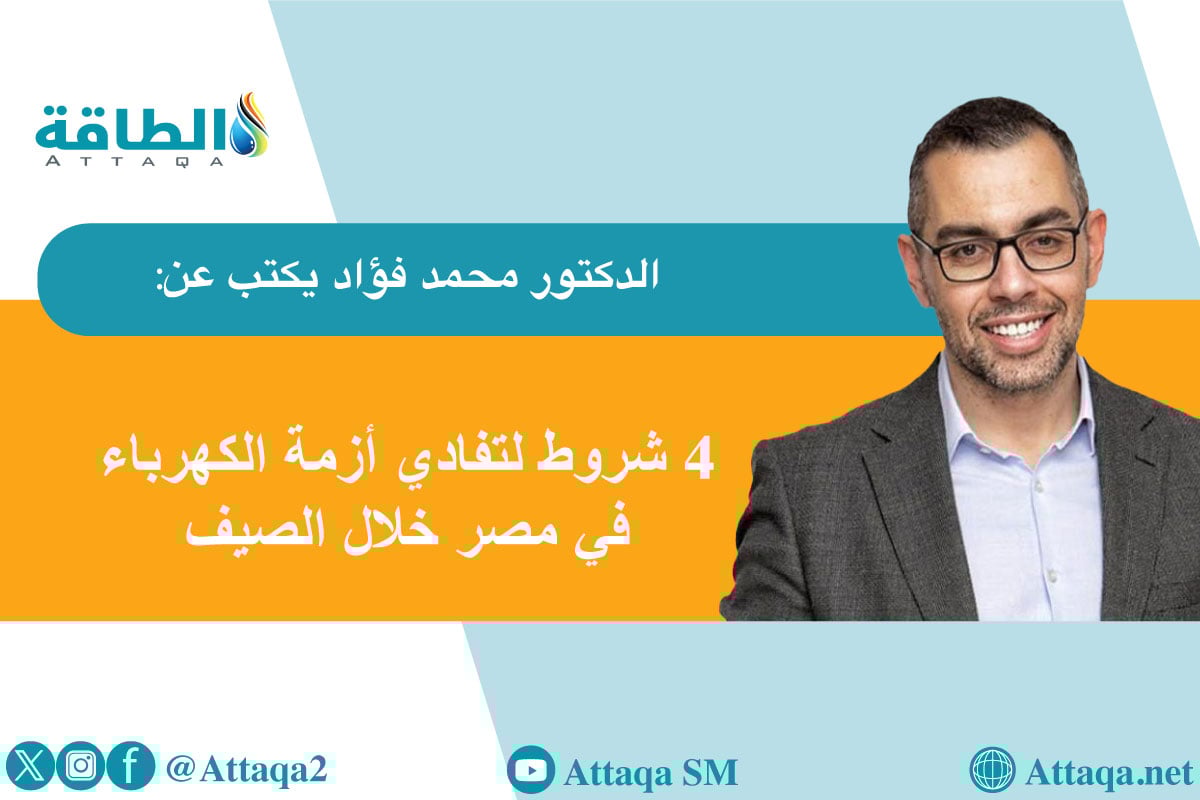 الطاقة
ATTAQA

الدكتور محمد فؤاد يكتب عن:

4 شروط لتفادي أزمة الكهرباء في مصر خلال الصيف

@Attaqa2

Attaqa SM

Attaqa.net